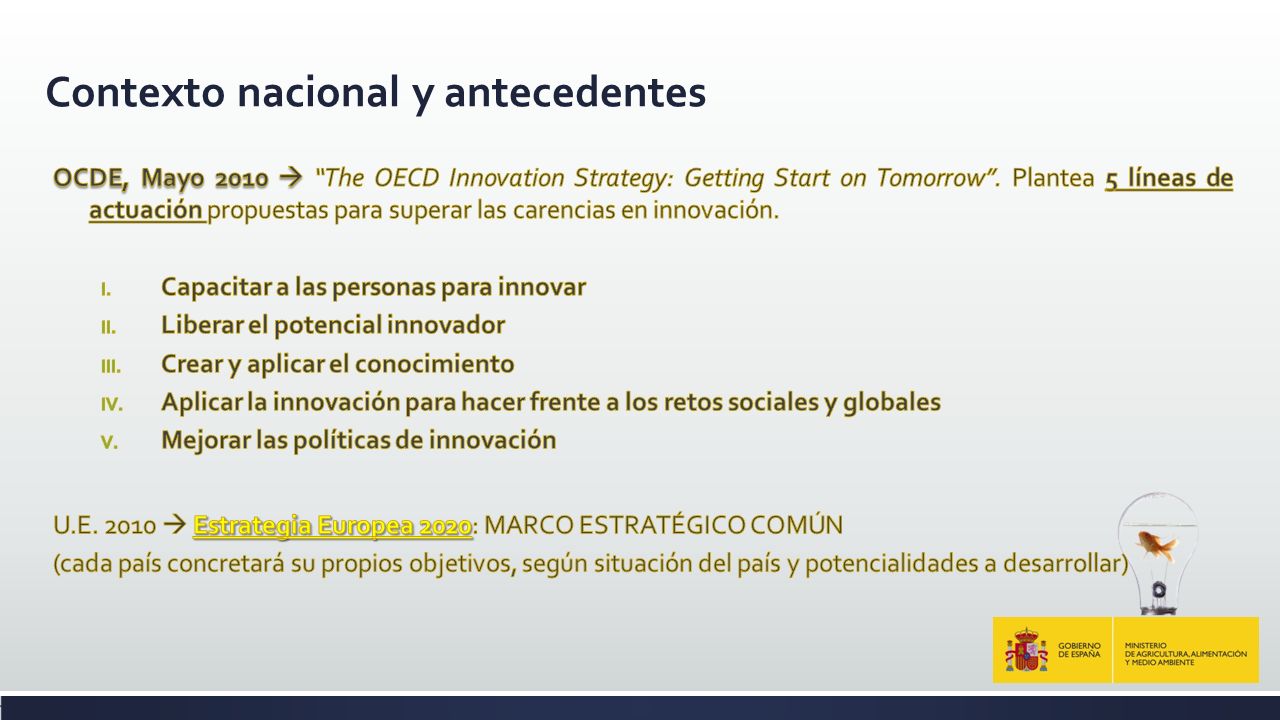 Contexto nacional y antecedentes

OCDE, Mayo 2010 → "The OECD Innovation Strategy: Getting Start on Tomorrow". Plantea 5 líneas de actuación propuestas para superar las carencias en innovación.

I. Capacitar a las personas para innovar
II. Liberar el potencial innovador
III. Crear y aplicar el conocimiento
IV. Aplicar la innovación para hacer frente a los retos sociales y globales
V. Mejorar las políticas de innovación

U.E. 2010 → Estrategia Europea 2020: MARCO ESTRATÉGICO COMÚN
(cada país concretará su propios objetivos, según situación del país y potencialidades a desarrollar)

GOBIERNO DE ESPAÑA
MINISTERIO DE AGRICULTURA, ALIMENTACIÓN Y MEDIO AMBIENTE